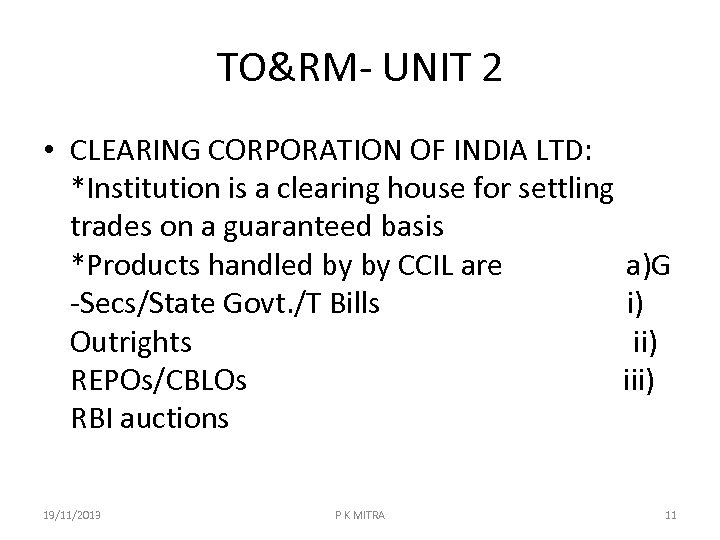 TO&RM- UNIT 2

• CLEARING CORPORATION OF INDIA LTD: *Institution is a clearing house for settling trades on a guaranteed basis *Products handled by by CCIL are a)G -Secs/State Govt./T Bills i) Outrights ii) REPOs/CBLOs iii) RBI auctions

19/11/2013 P K MITRA 11